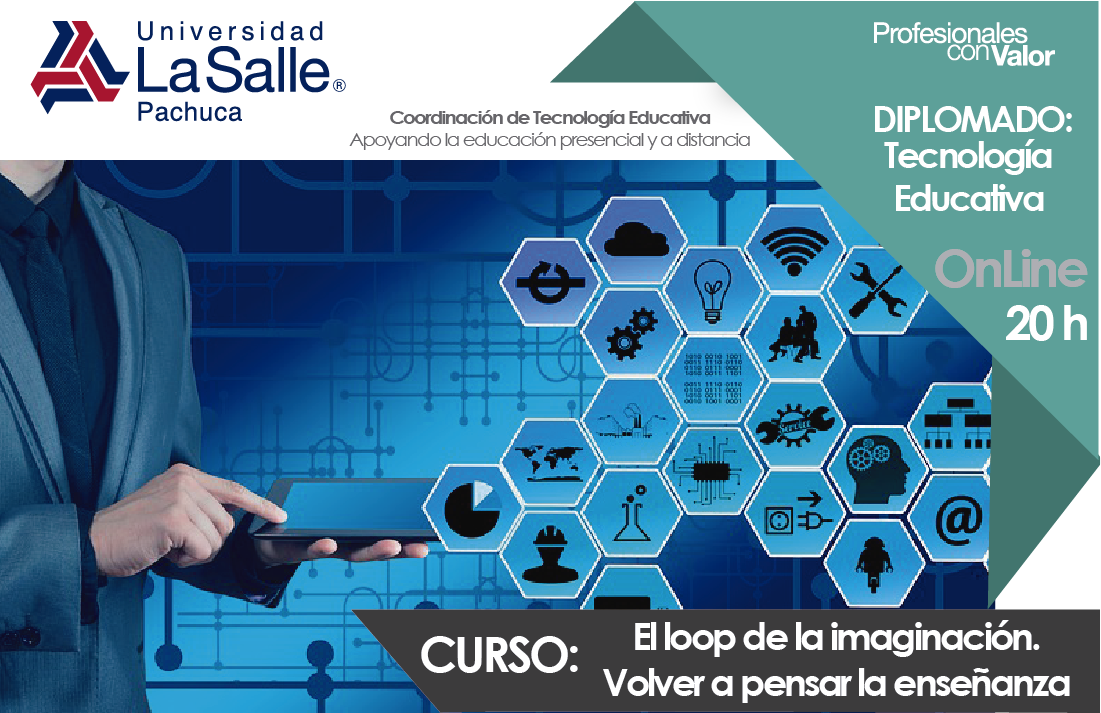 Universidad LaSalle®
Pachuca

Coordinación de Tecnología Educativa
Apoyando la educación presencial y a distancia

Profesionales con Valor

DIPLOMADO: Tecnología Educativa

OnLine
20 h

CURSO: El loop de la imaginación. Volver a pensar la enseñanza